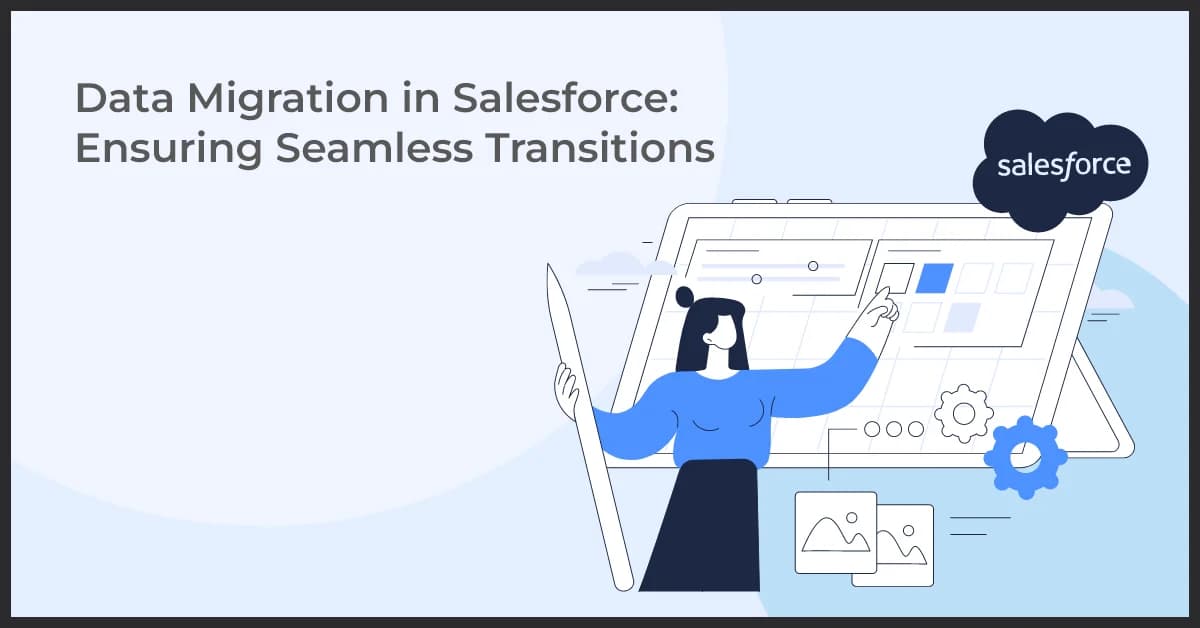 Data Migration in Salesforce: Ensuring Seamless Transitions

salesforce